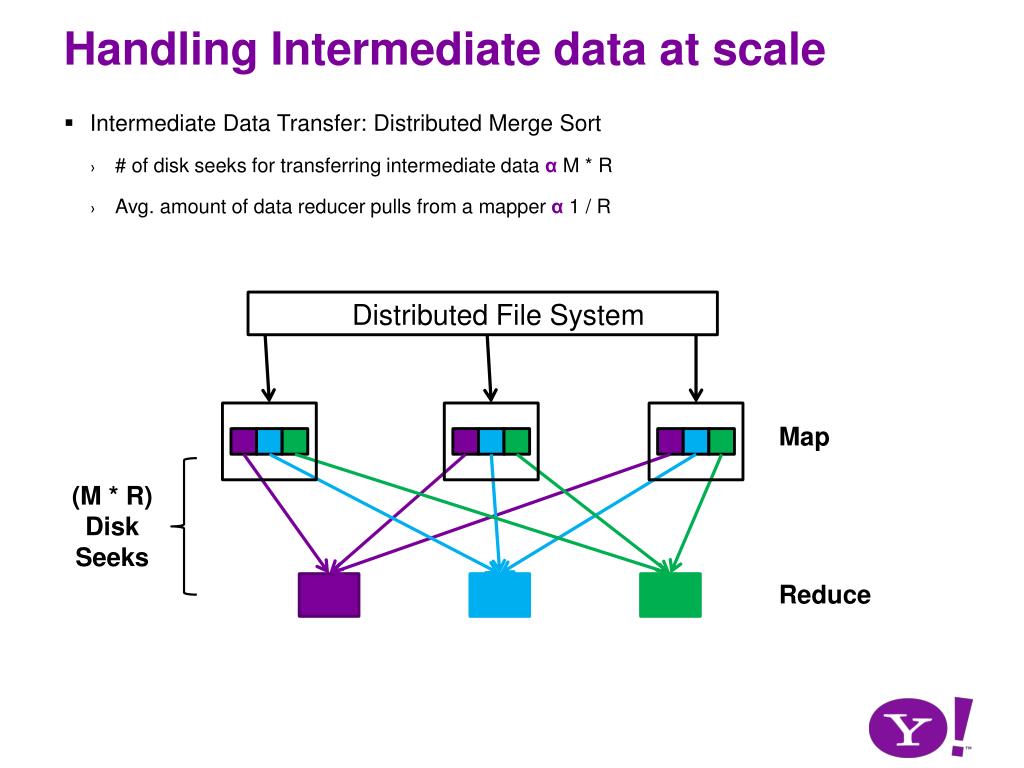 Handling Intermediate data at scale

▪ Intermediate Data Transfer: Distributed Merge Sort

› # of disk seeks for transferring intermediate data α M * R

› Avg. amount of data reducer pulls from a mapper α 1 / R

Distributed File System

Map

(M * R) Disk Seeks

Reduce

Y!